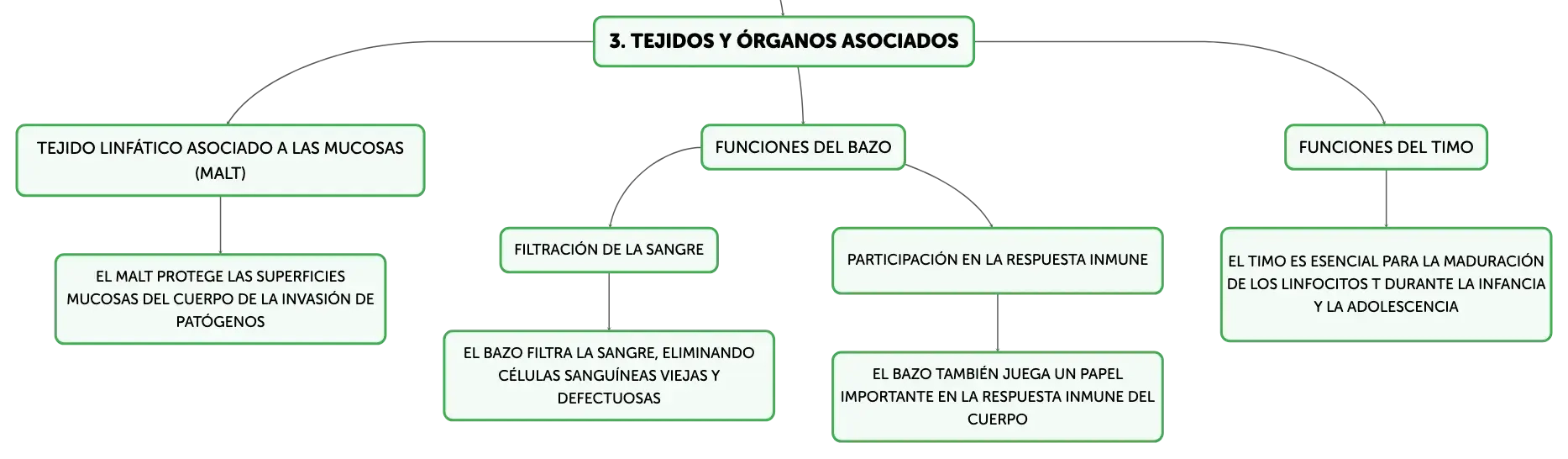 3. TEJIDOS Y ÓRGANOS ASOCIADOS

TEJIDO LINFÁTICO ASOCIADO A LAS MUCOSAS (MALT)

EL MALT PROTEGE LAS SUPERFICIES MUCOSAS DEL CUERPO DE LA INVASIÓN DE PATÓGENOS

FUNCIONES DEL BAZO

FILTRACIÓN DE LA SANGRE

EL BAZO FILTRA LA SANGRE, ELIMINANDO CÉLULAS SANGUÍNEAS VIEJAS Y DEFECTUOSAS

PARTICIPACIÓN EN LA RESPUESTA INMUNE

EL BAZO TAMBIÉN JUEGA UN PAPEL IMPORTANTE EN LA RESPUESTA INMUNE DEL CUERPO

FUNCIONES DEL TIMO

EL TIMO ES ESENCIAL PARA LA MADURACIÓN DE LOS LINFOCITOS T DURANTE LA INFANCIA Y LA ADOLESCENCIA